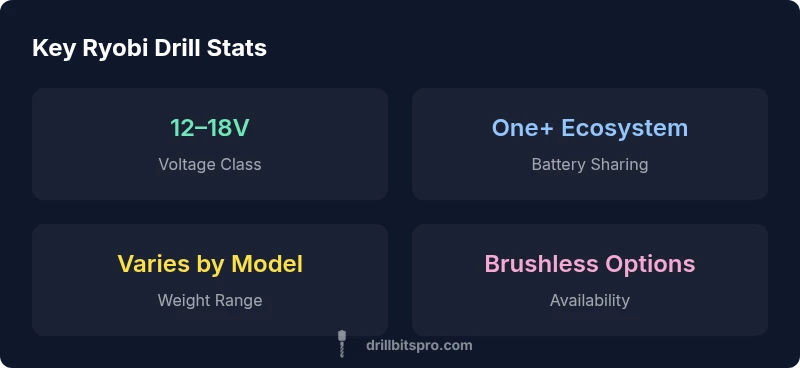 Key Ryobi Drill Stats

12–18V
Voltage Class

One+ Ecosystem
Battery Sharing

Varies by Model
Weight Range

Brushless Options
Availability

drillbitspro.com